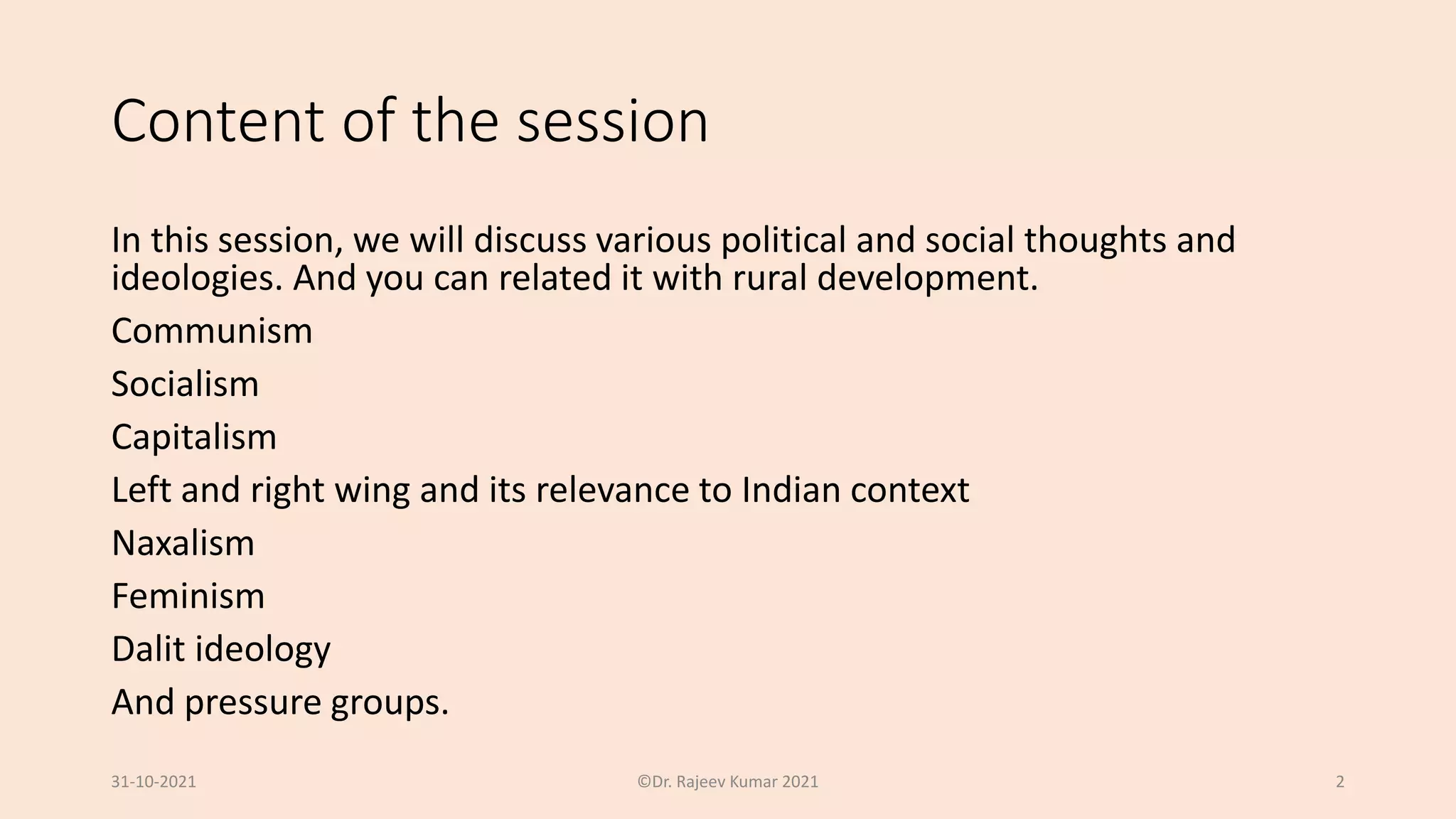 Content of the session

In this session, we will discuss various political and social thoughts and ideologies. And you can related it with rural development.

Communism

Socialism

Capitalism

Left and right wing and its relevance to Indian context

Naxalism

Feminism

Dalit ideology

And pressure groups.

31-10-2021

©Dr. Rajeev Kumar 2021

2